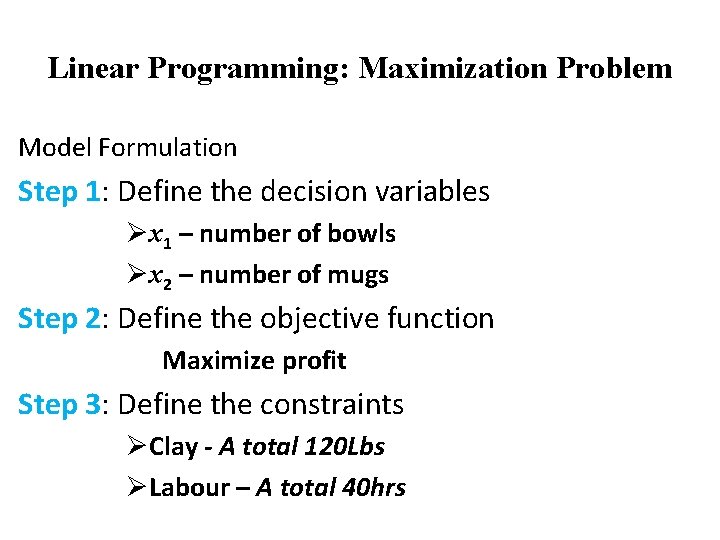 Linear Programming: Maximization Problem

Model Formulation

Step 1: Define the decision variables

➢$x_1$ – number of bowls

➢$x_2$ – number of mugs

Step 2: Define the objective function

Maximize profit

Step 3: Define the constraints

➢Clay - A total 120Lbs

➢Labour – A total 40hrs